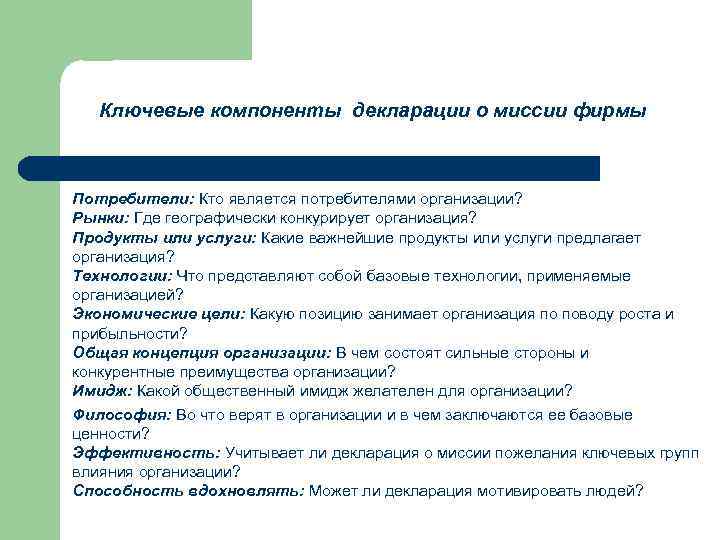 Ключевые компоненты декларации о миссии фирмы

Потребители: Кто является потребителями организации?
Рынки: Где географически конкурирует организация?
Продукты или услуги: Какие важнейшие продукты или услуги предлагает организация?
Технологии: Что представляют собой базовые технологии, применяемые организацией?
Экономические цели: Какую позицию занимает организация по поводу роста и прибыльности?
Общая концепция организации: В чем состоят сильные стороны и конкурентные преимущества организации?
Имидж: Какой общественный имидж желателен для организации?

Философия: Во что верят в организации и в чем заключаются ее базовые ценности?
Эффективность: Учитывает ли декларация о миссии пожелания ключевых групп влияния организации?
Способность вдохновлять: Может ли декларация мотивировать людей?